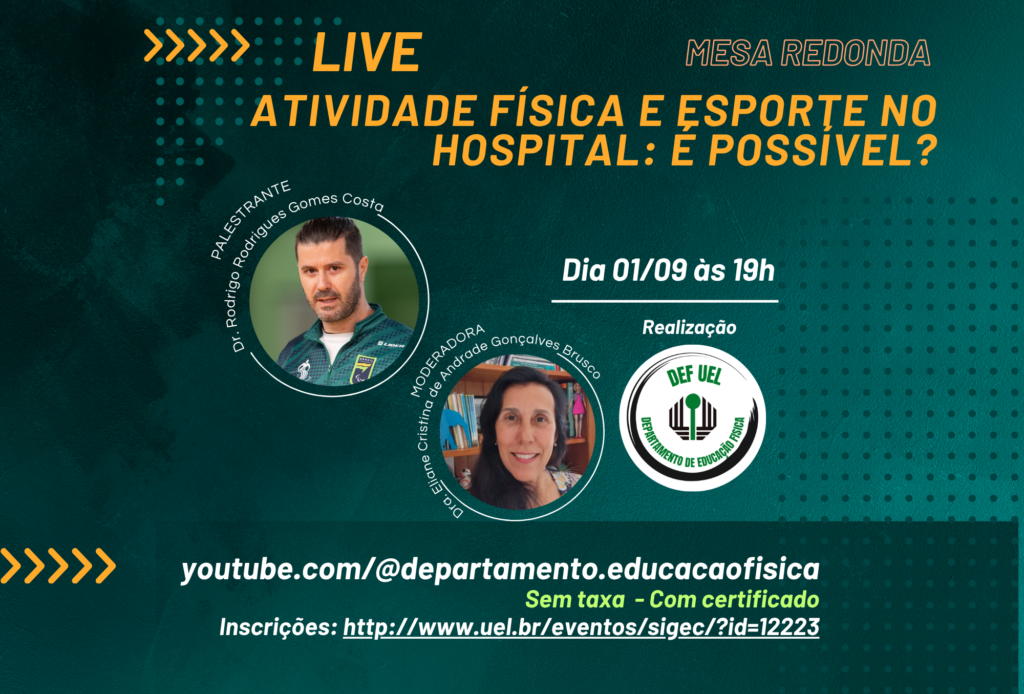 LIVE

MESA REDONDA

ATIVIDADE FÍSICA E ESPORTE NO HOSPITAL: É POSSÍVEL?

PALESTRANTE
Dr. Rodrigo Rodrigues Gomes Costa

MODERADORA
Dra. Eliane Cristina de Andrade Gonçalves Brusco

Dia 01/09 às 19h

Realização

DEF UEL
DEPARTAMENTO DE EDUCAÇÃO FÍSICA

youtube.com/@departamento.educacaofisica
Sem taxa - Com certificado
Inscrições: http://www.uel.br/eventos/sigec/?id=12223